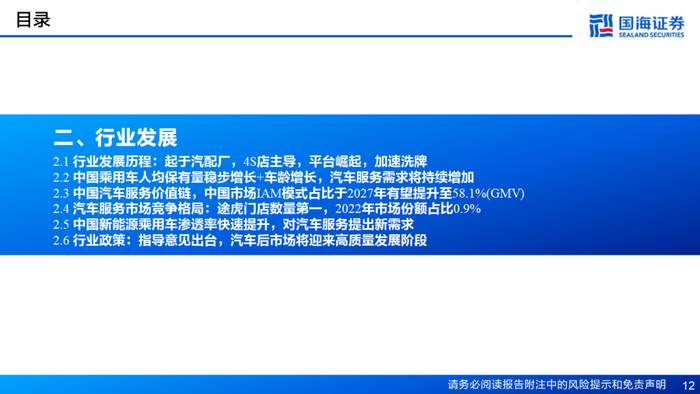 目录

国海证券
SEALAND SECURITIES

二、行业发展

2.1 行业发展历程：起于汽配厂，4S店主导，平台崛起，加速洗牌
2.2 中国乘用车人均保有量稳步增长+车龄增长，汽车服务需求将持续增加
2.3 中国汽车服务价值链，中国市场IAM模式占比于2027年有望提升至58.1%(GMV)
2.4 汽车服务市场竞争格局：途虎门店数量第一，2022年市场份额占比0.9%
2.5 中国新能源乘用车渗透率快速提升，对汽车服务提出新需求
2.6 行业政策：指导意见出台，汽车后市场将迎来高质量发展阶段

请务必阅读报告附注中的风险提示和免责声明 12